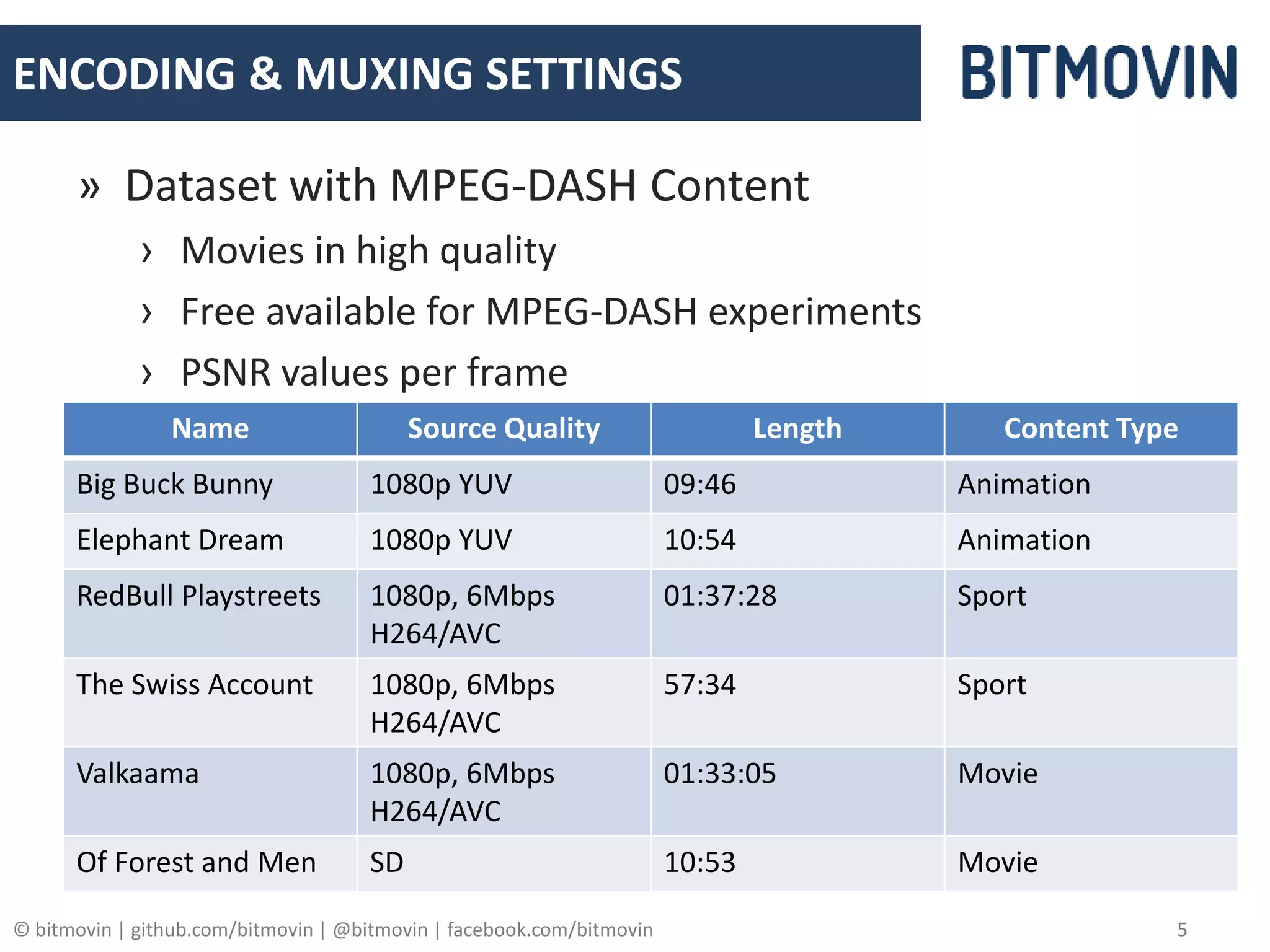 ENCODING & MUXING SETTINGS

BITMOVIN

» Dataset with MPEG-DASH Content

› Movies in high quality

› Free available for MPEG-DASH experiments

› PSNR values per frame

| Name | Source Quality | Length | Content Type |
|---|---|---|---|
| Big Buck Bunny | 1080p YUV | 09:46 | Animation |
| Elephant Dream | 1080p YUV | 10:54 | Animation |
| RedBull Playstreets | 1080p, 6Mbps H264/AVC | 01:37:28 | Sport |
| The Swiss Account | 1080p, 6Mbps H264/AVC | 57:34 | Sport |
| Valkaama | 1080p, 6Mbps H264/AVC | 01:33:05 | Movie |
| Of Forest and Men | SD | 10:53 | Movie |

© bitmovin | github.com/bitmovin | @bitmovin | facebook.com/bitmovin

5